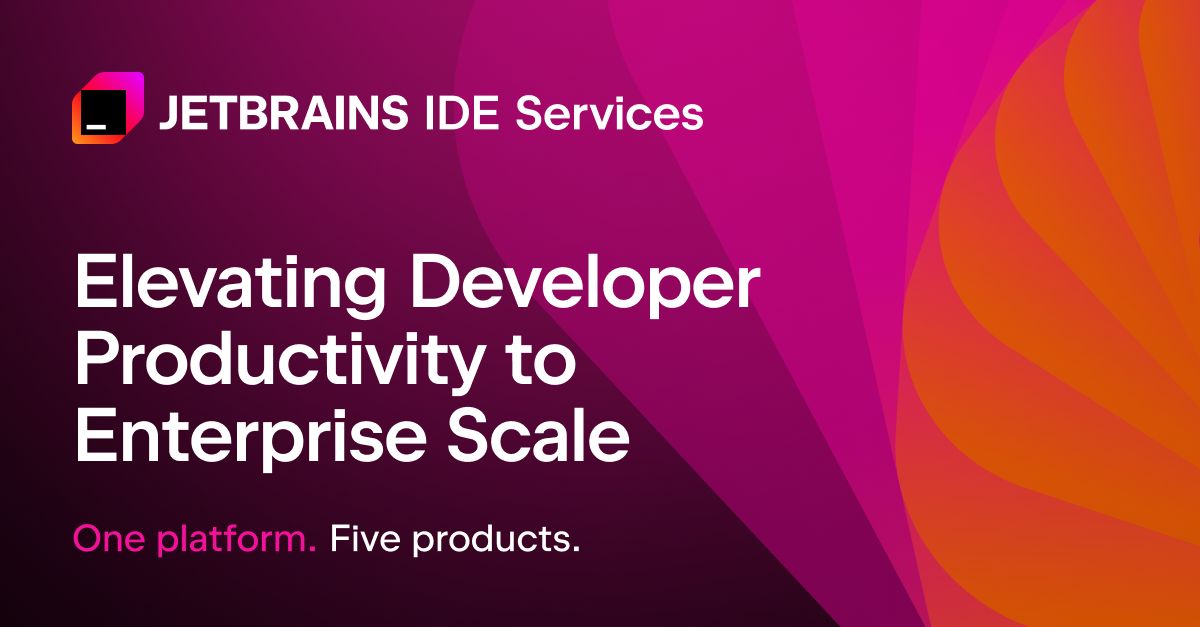 JETBRAINS IDE Services

Elevating Developer Productivity to Enterprise Scale

One platform. Five products.